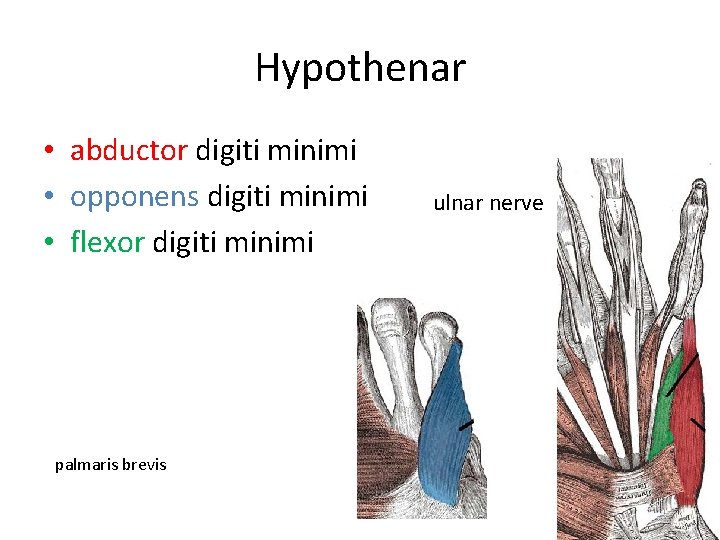 Hypothenar

• abductor digiti minimi
• opponens digiti minimi
• flexor digiti minimi

ulnar nerve

palmaris brevis